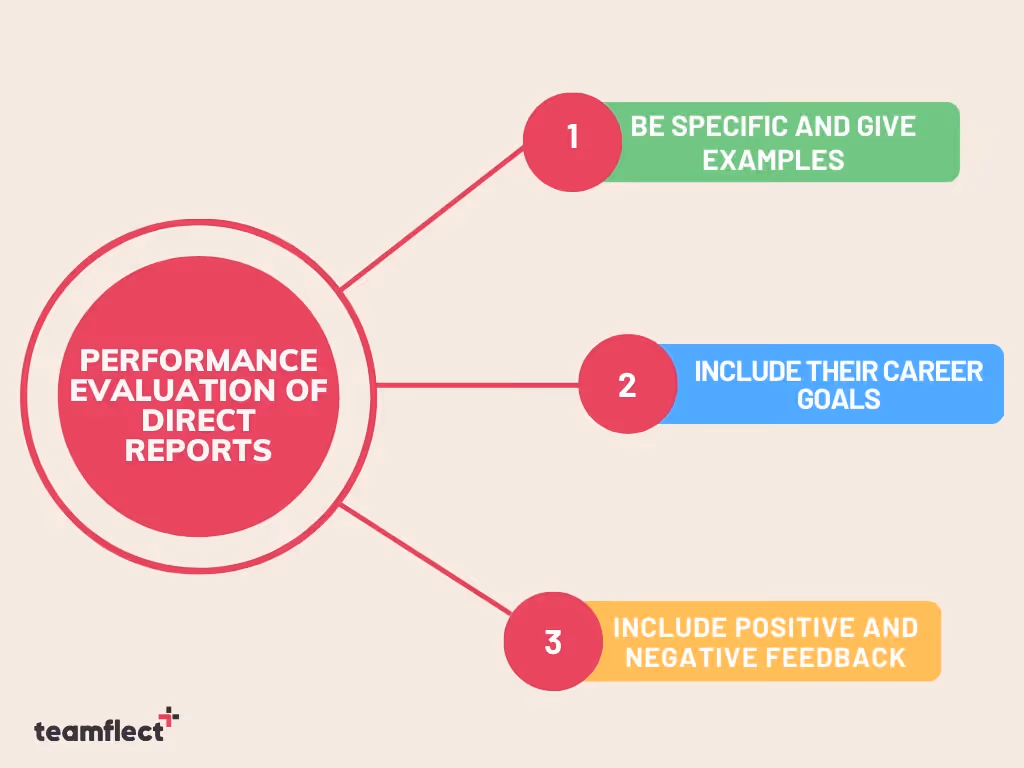 PERFORMANCE EVALUATION OF DIRECT REPORTS

1 BE SPECIFIC AND GIVE EXAMPLES

2 INCLUDE THEIR CAREER GOALS

3 INCLUDE POSITIVE AND NEGATIVE FEEDBACK

teamflect